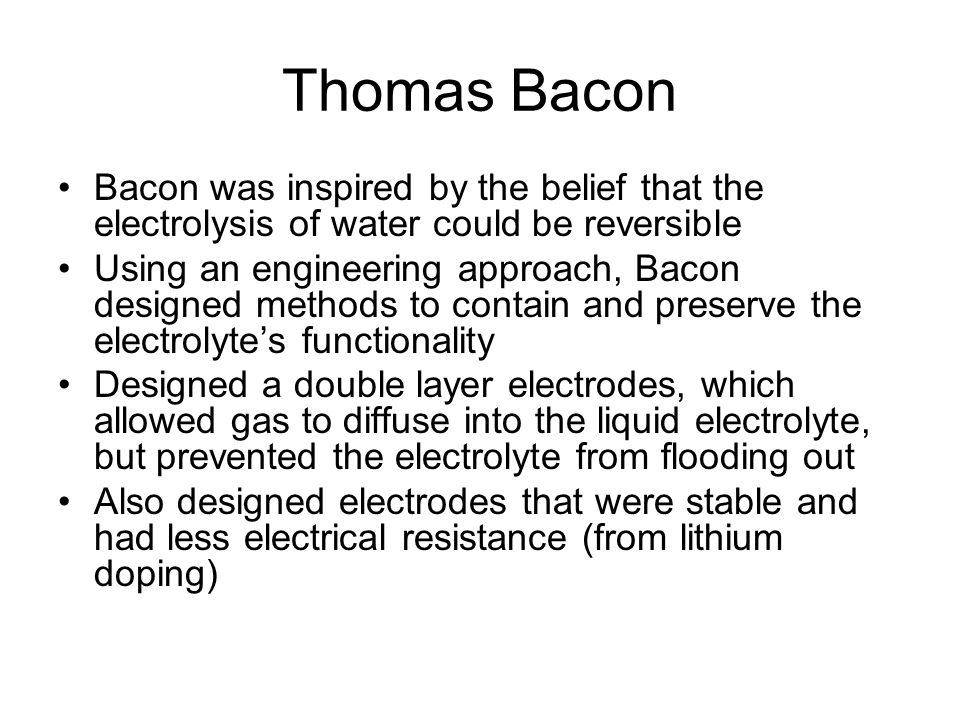 Thomas Bacon

• Bacon was inspired by the belief that the electrolysis of water could be reversible
• Using an engineering approach, Bacon designed methods to contain and preserve the electrolyte’s functionality
• Designed a double layer electrodes, which allowed gas to diffuse into the liquid electrolyte, but prevented the electrolyte from flooding out
• Also designed electrodes that were stable and had less electrical resistance (from lithium doping)